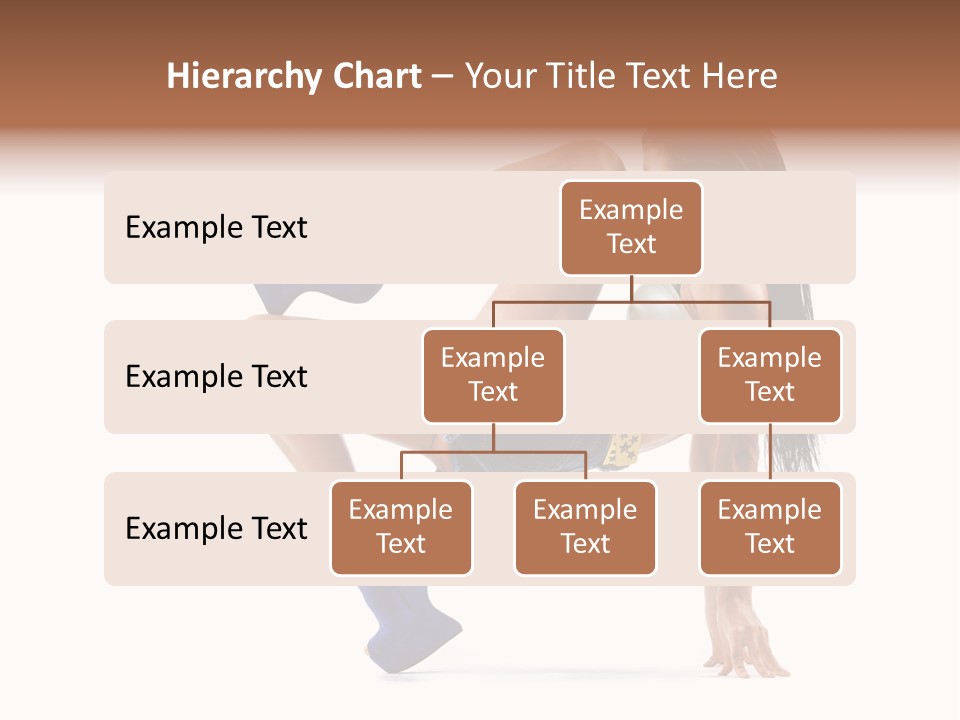 Hierarchy Chart – Your Title Text Here

Example Text

Example Text

Example Text

Example Text

Example Text

Example Text

Example Text

Example Text

Example Text